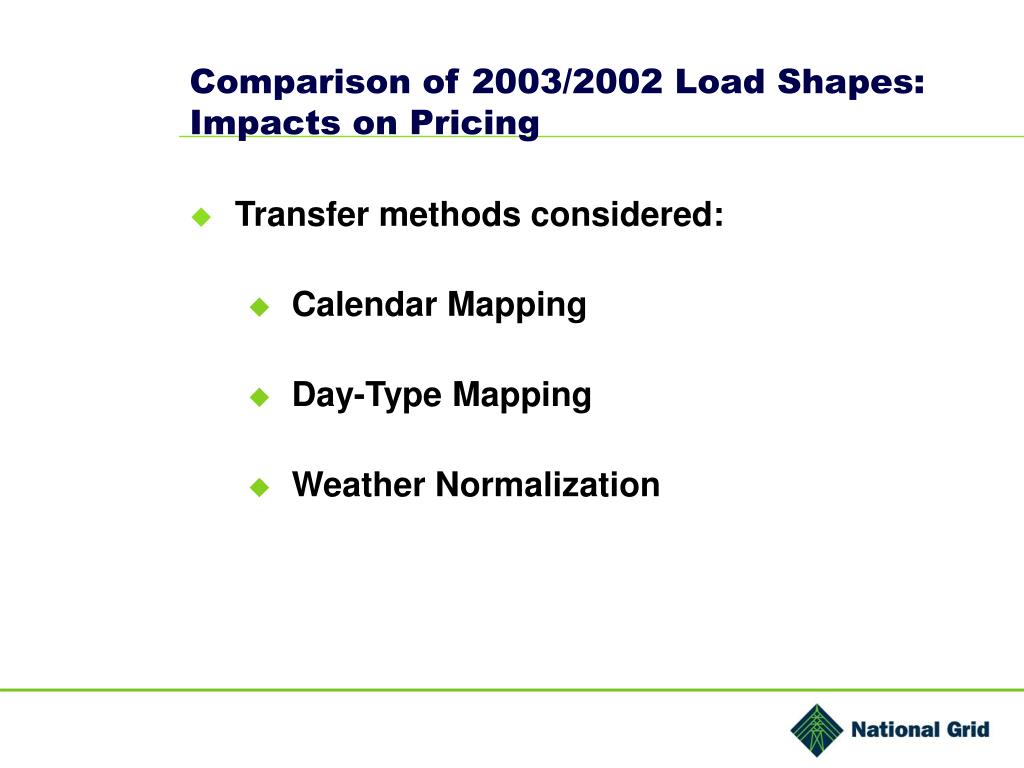 Comparison of 2003/2002 Load Shapes: Impacts on Pricing

Transfer methods considered:

Calendar Mapping

Day-Type Mapping

Weather Normalization

National Grid